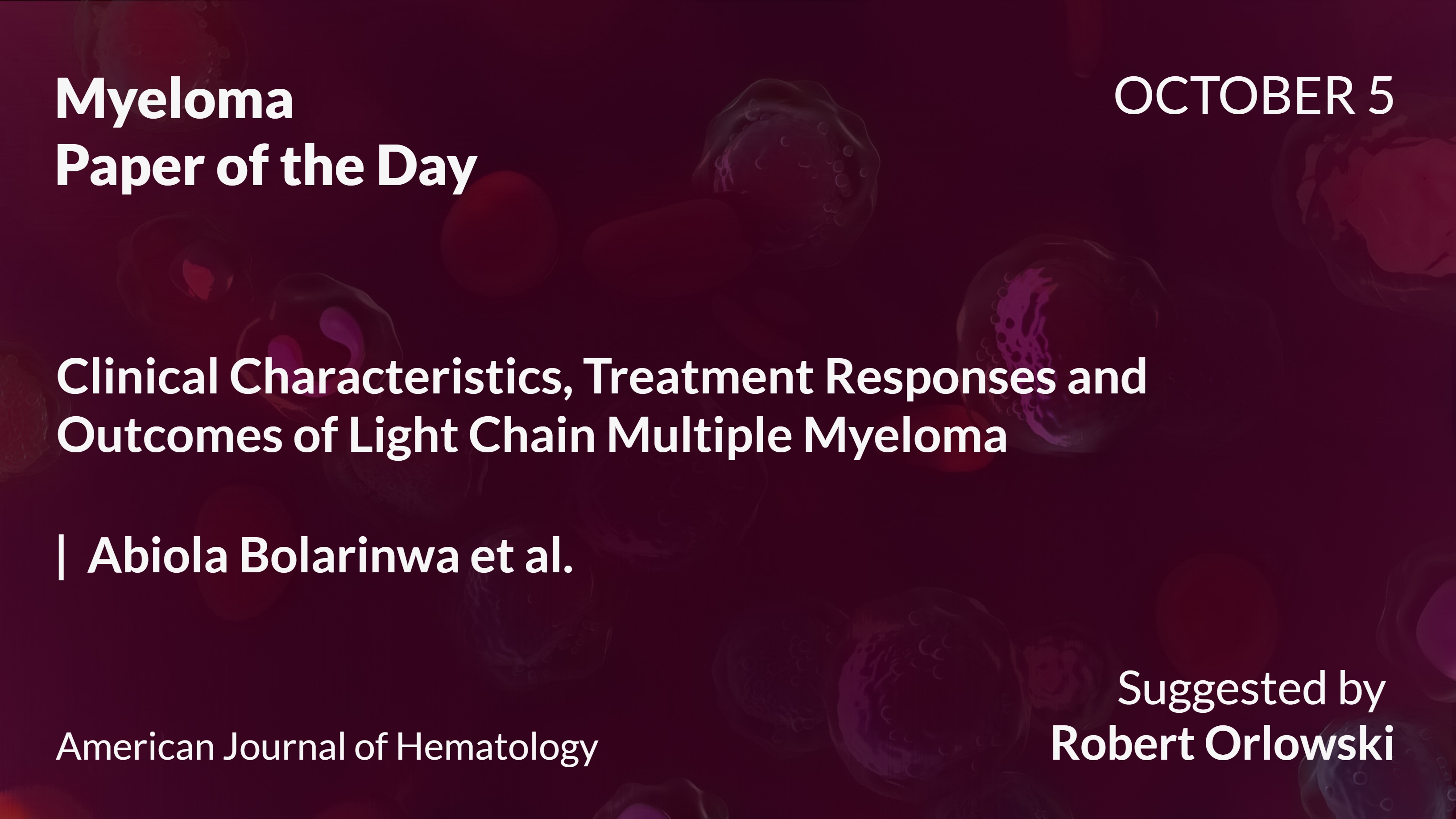 Myeloma
Paper of the Day

OCTOBER 5

Clinical Characteristics, Treatment Responses and Outcomes of Light Chain Multiple Myeloma

| Abiola Bolarinwa et al.

American Journal of Hematology

Suggested by
Robert Orlowski